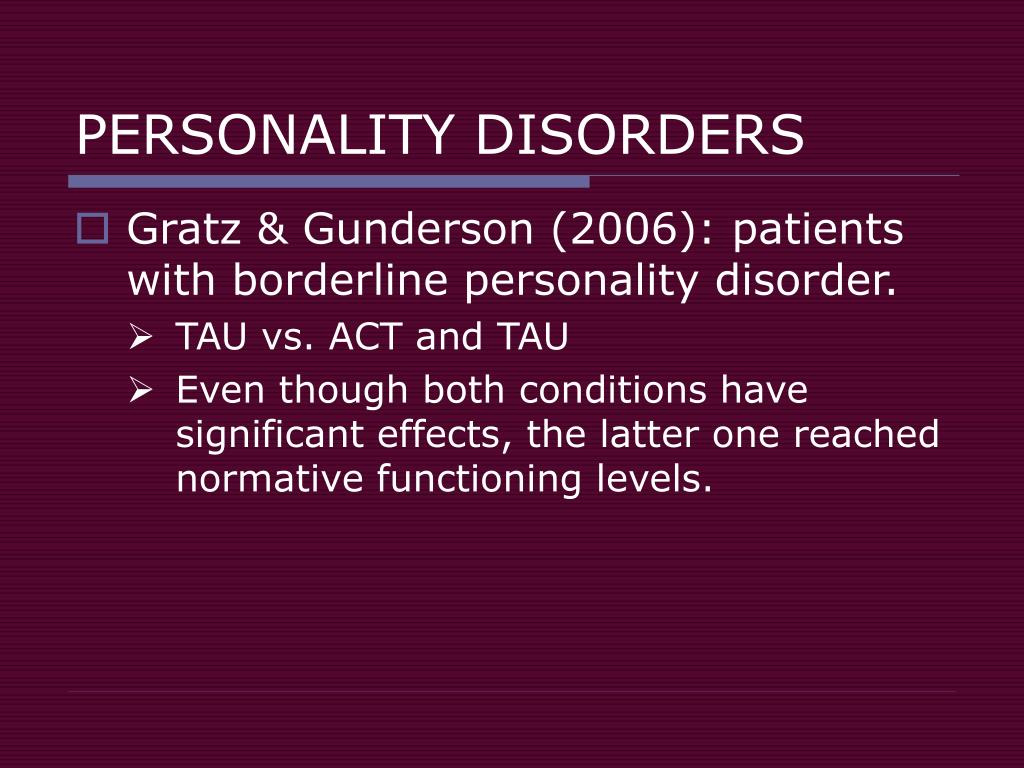 PERSONALITY DISORDERS

Gratz & Gunderson (2006): patients with borderline personality disorder.

TAU vs. ACT and TAU

Even though both conditions have significant effects, the latter one reached normative functioning levels.